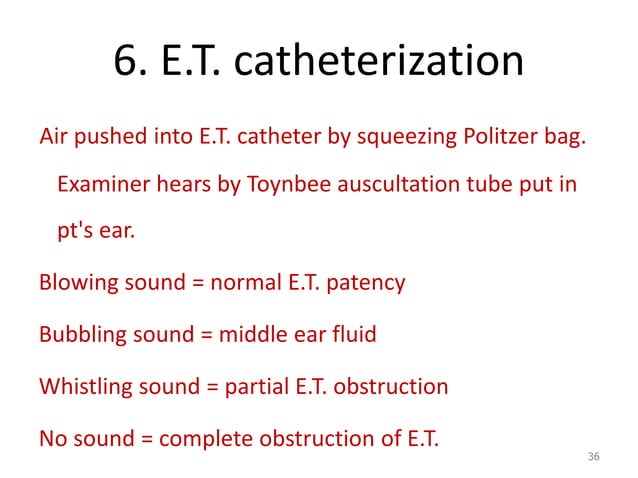 6. E.T. catheterization

Air pushed into E.T. catheter by squeezing Politzer bag. Examiner hears by Toynbee auscultation tube put in pt's ear.

Blowing sound = normal E.T. patency

Bubbling sound = middle ear fluid

Whistling sound = partial E.T. obstruction

No sound = complete obstruction of E.T.

36